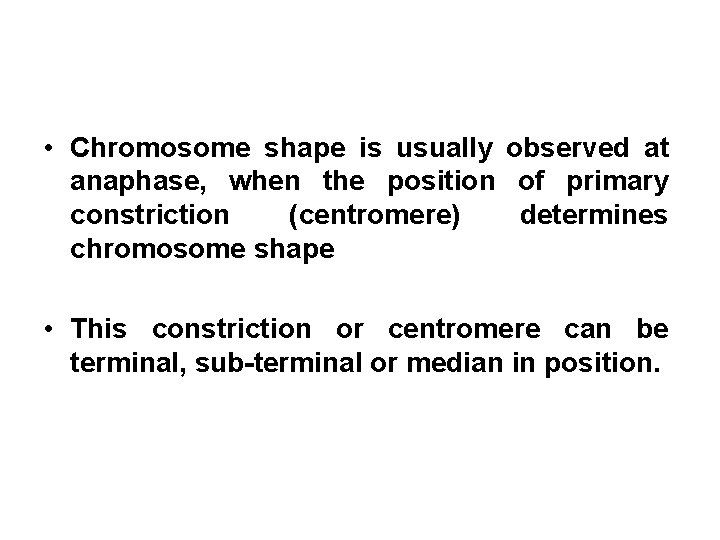 • Chromosome shape is usually observed at anaphase, when the position of primary constriction (centromere) determines chromosome shape

• This constriction or centromere can be terminal, sub-terminal or median in position.